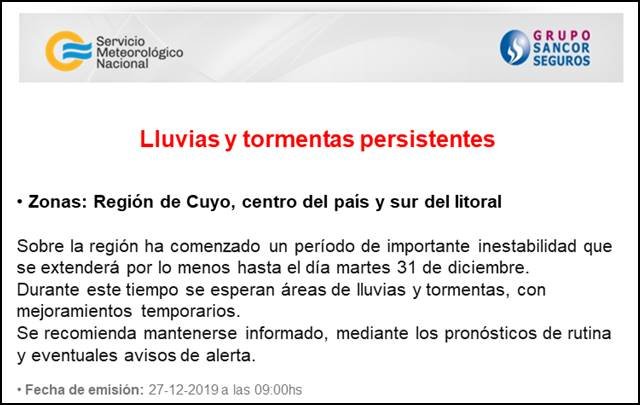 Servicio Meteorológico Nacional

GRUPO SANCOR SEGUROS

Lluvias y tormentas persistentes

• Zonas: Región de Cuyo, centro del país y sur del litoral

Sobre la región ha comenzado un período de importante inestabilidad que se extenderá por lo menos hasta el día martes 31 de diciembre.
Durante este tiempo se esperan áreas de lluvias y tormentas, con mejoramientos temporarios.
Se recomienda mantenerse informado, mediante los pronósticos de rutina y eventuales avisos de alerta.

• Fecha de emisión: 27-12-2019 a las 09:00hs